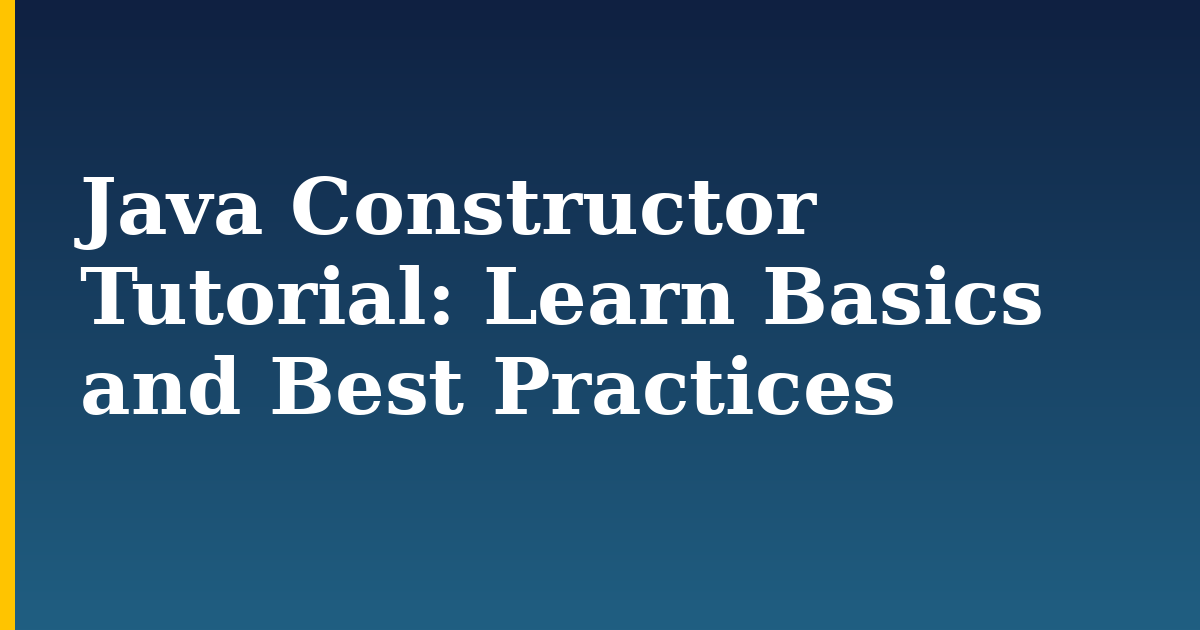 Java Constructor Tutorial: Learn Basics and Best Practices